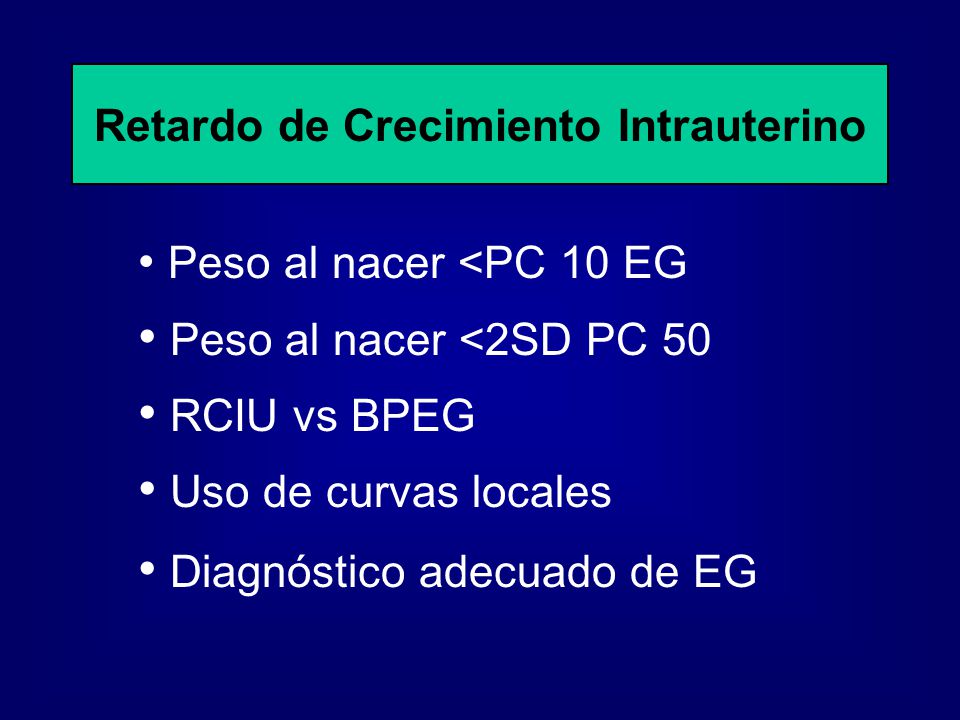 Retardo de Crecimiento Intrauterino

• Peso al nacer <PC 10 EG
• Peso al nacer <2SD PC 50
• RCIU vs BPEG
• Uso de curvas locales
• Diagnóstico adecuado de EG